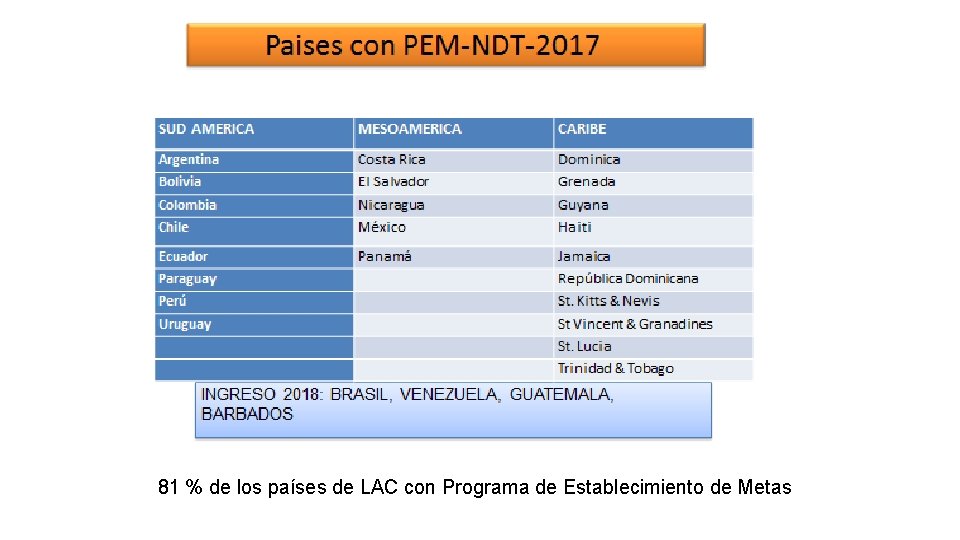 Paises con PEM-NDT-2017

| SUD AMERICA | MESOAMERICA | CARIBE |
|---|---|---|
| Argentina | Costa Rica | Dominica |
| Bolivia | El Salvador | Grenada |
| Colombia | Nicaragua | Guyana |
| Chile | México | Haiti |
| Ecuador | Panamá | Jamaica |
| Paraguay | | República Dominicana |
| Perú | | St. Kitts & Nevis |
| Uruguay | | St Vincent & Granadines |
| | | St. Lucia |
| | | Trinidad & Tobago |

INGRESO 2018: BRASIL, VENEZUELA, GUATEMALA, BARBADOS

81 % de los países de LAC con Programa de Establecimiento de Metas